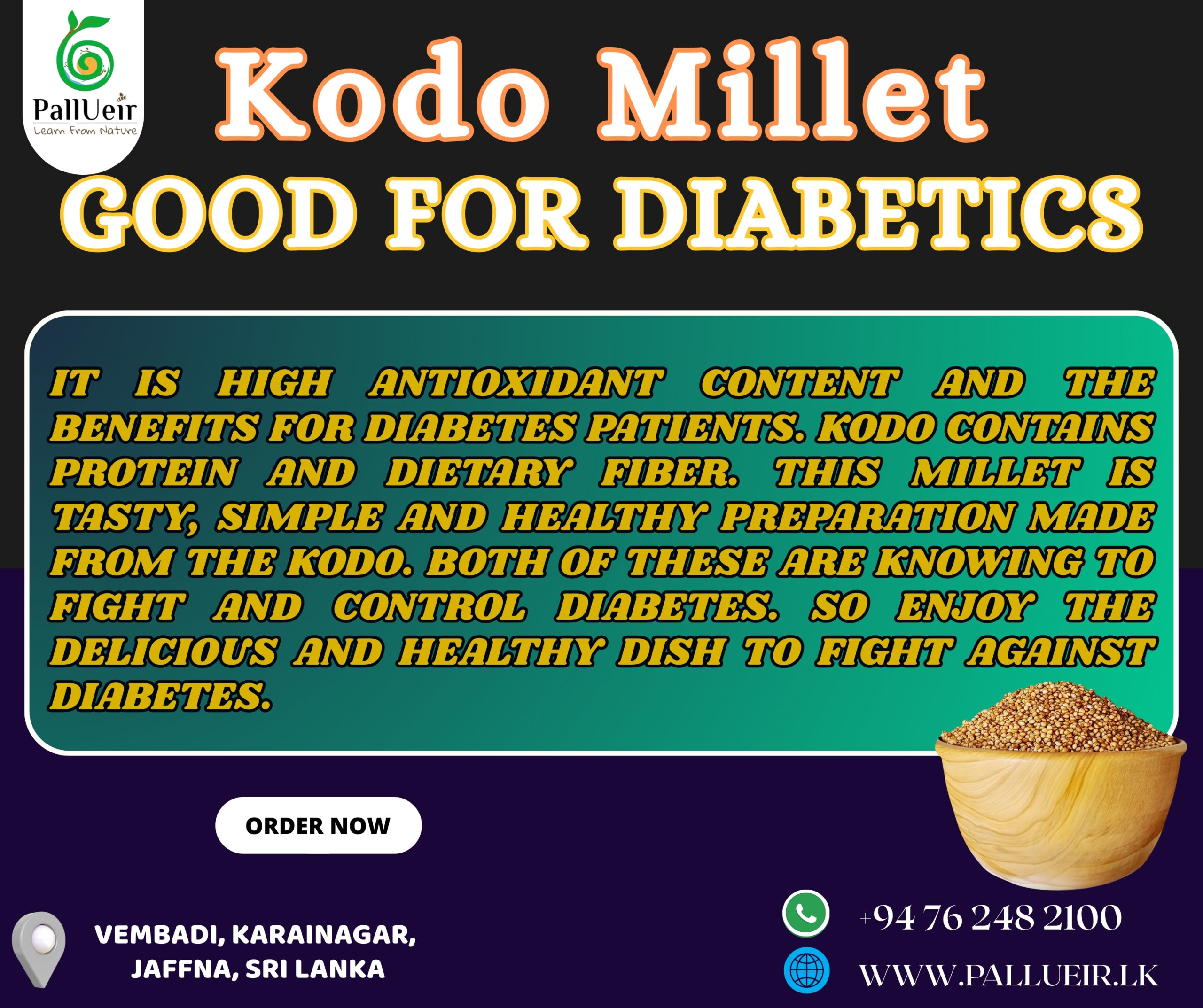 PallUeir
Learn From Nature

Kodo Millet
GOOD FOR DIABETICS

IT IS HIGH ANTIOXIDANT CONTENT AND THE BENEFITS FOR DIABETES PATIENTS. KODO CONTAINS PROTEIN AND DIETARY FIBER. THIS MILLET IS TASTY, SIMPLE AND HEALTHY PREPARATION MADE FROM THE KODO. BOTH OF THESE ARE KNOWING TO FIGHT AND CONTROL DIABETES. SO ENJOY THE DELICIOUS AND HEALTHY DISH TO FIGHT AGAINST DIABETES.

ORDER NOW

VEMBADI, KARAINAGAR, JAFFNA, SRI LANKA

+94 76 248 2100

WWW.PALLUEIR.LK